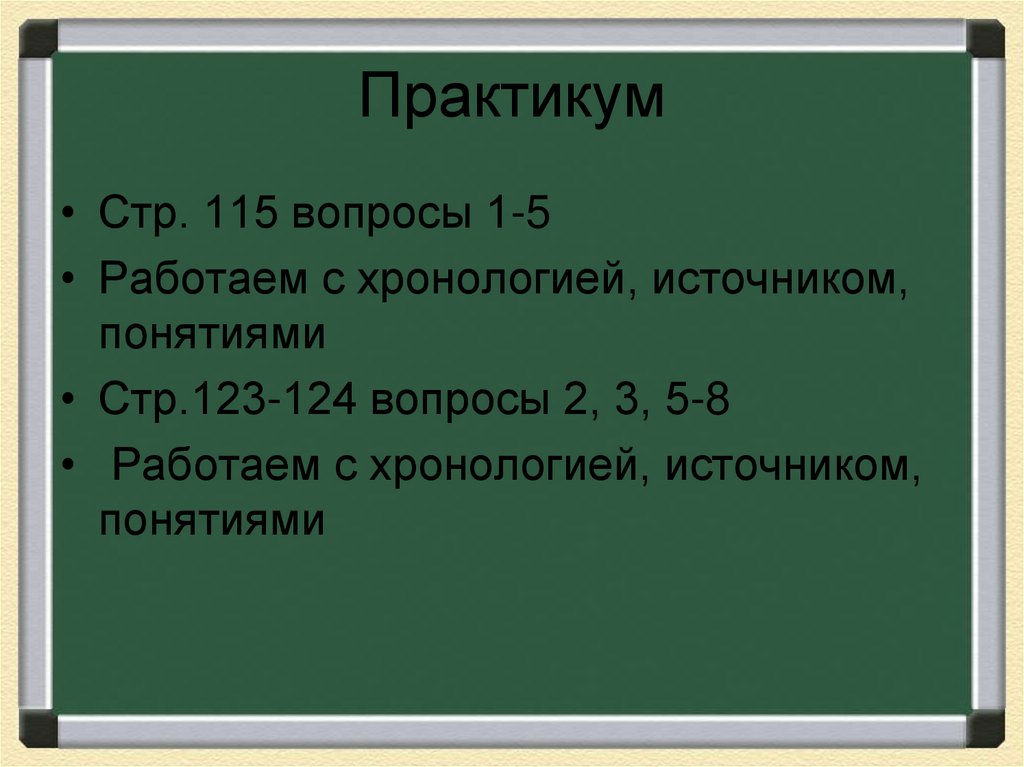 Практикум

• Стр. 115 вопросы 1-5
• Работаем с хронологией, источником, понятиями
• Стр.123-124 вопросы 2, 3, 5-8
• Работаем с хронологией, источником, понятиями